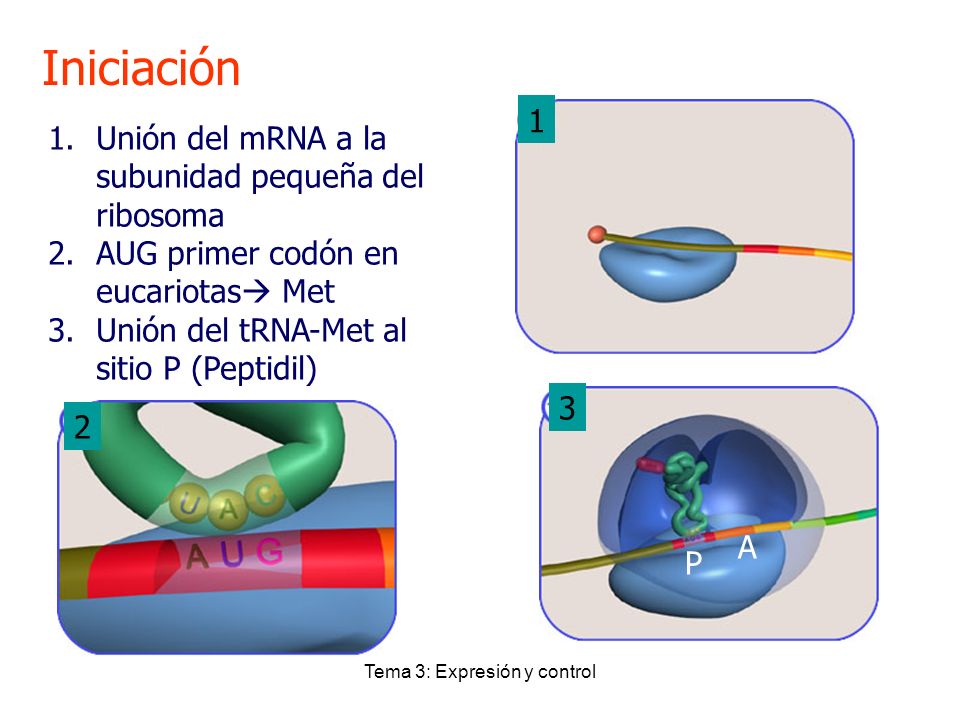 Iniciación

1. Unión del mRNA a la subunidad pequeña del ribosoma
2. AUG primer codón en eucariotas→ Met
3. Unión del tRNA-Met al sitio P (Peptidil)

1

2

U A C

A U G

3

P A

Tema 3: Expresión y control